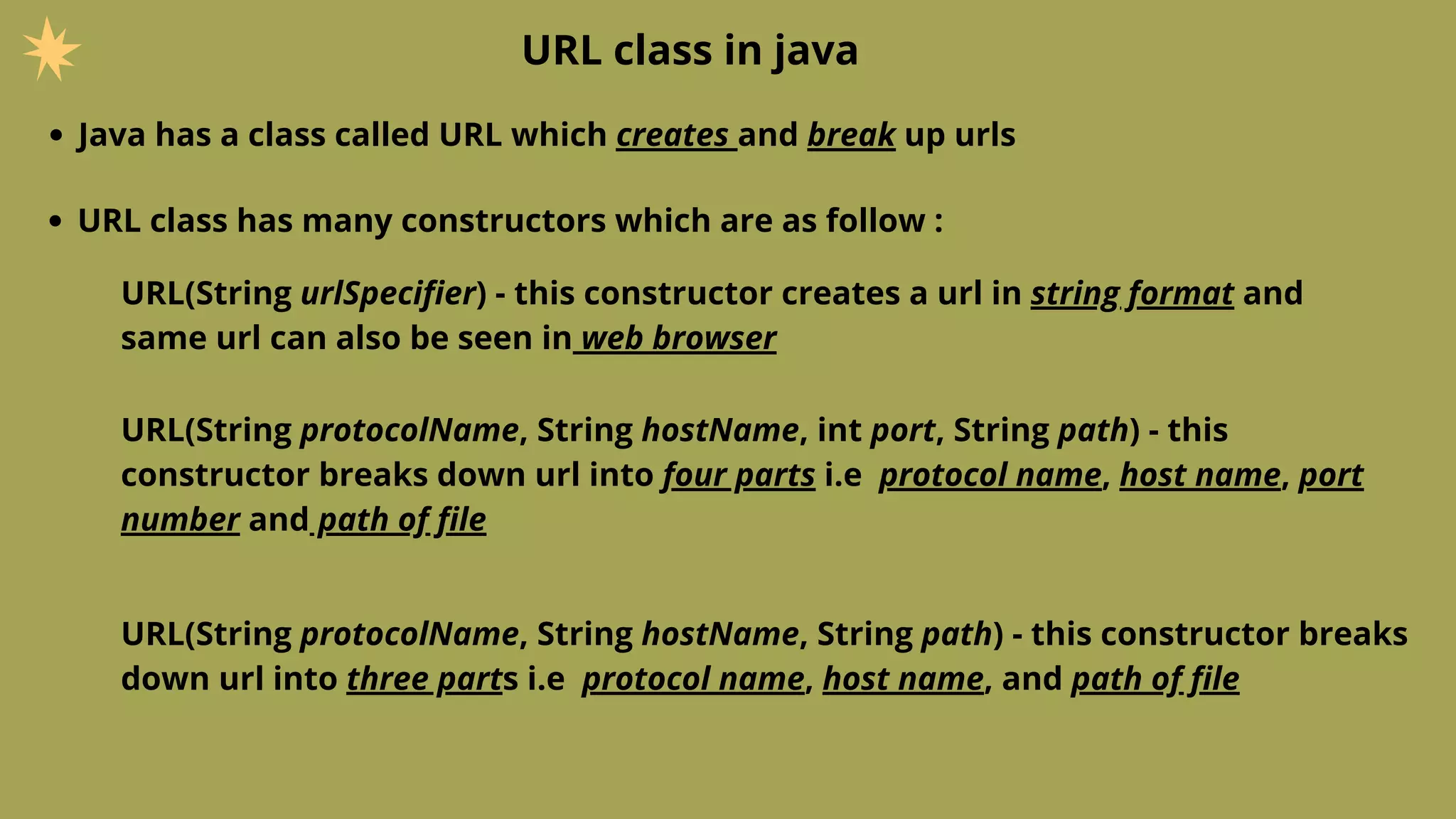 URL class in java

• Java has a class called URL which creates and break up urls

• URL class has many constructors which are as follow :

URL(String urlSpecifier) - this constructor creates a url in string format and same url can also be seen in web browser

URL(String protocolName, String hostName, int port, String path) - this constructor breaks down url into four parts i.e protocol name, host name, port number and path of file

URL(String protocolName, String hostName, String path) - this constructor breaks down url into three parts i.e protocol name, host name, and path of file